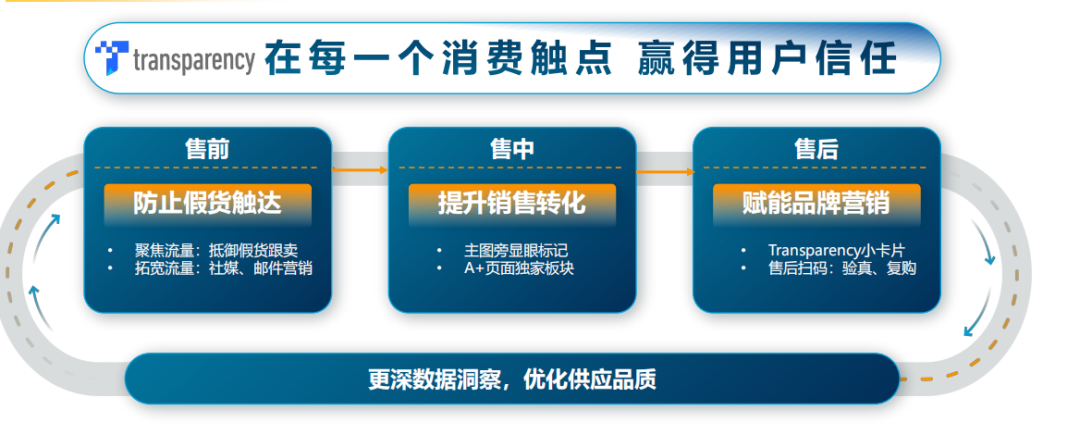 transparency 在每一个消费触点 赢得用户信任

售前

防止假货触达

• 聚焦流量：抵御假货跟卖
• 拓宽流量：社媒、邮件营销

售中

提升销售转化

• 主图旁显眼标记
• A+页面独家板块

售后

赋能品牌营销

• Transparency小卡片
• 售后扫码：验真、复购

更深数据洞察，优化供应品质